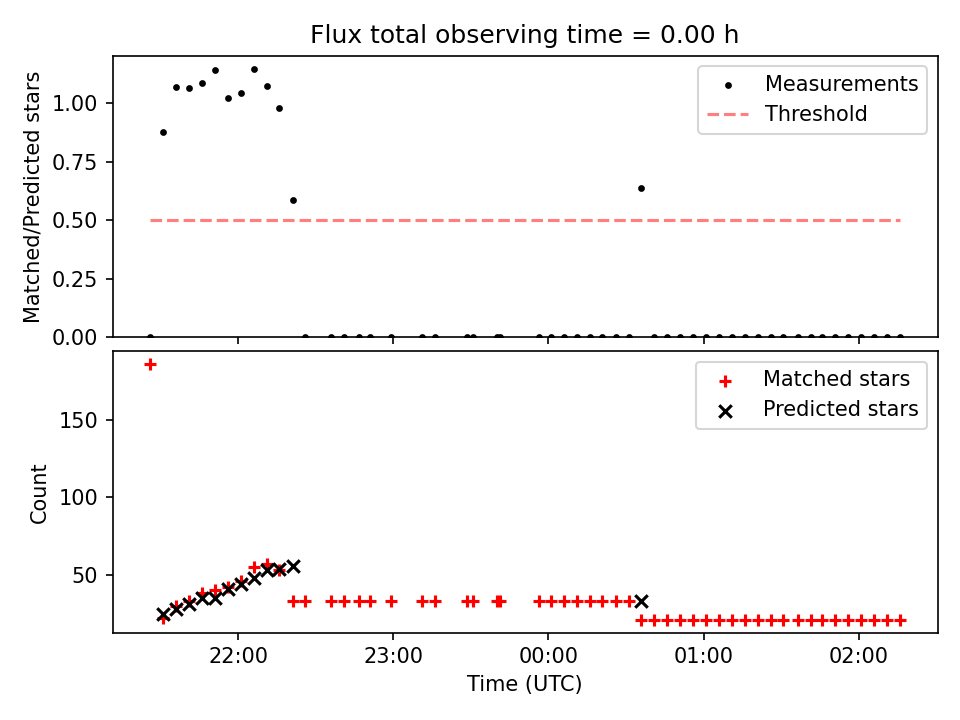 Flux total observing time = 0.00 h

Matched/Predicted stars

1.00
0.75
0.50
0.25
0.00

Measurements
Threshold

Count

150
100
50

Matched stars
Predicted stars

22:00
23:00
00:00
01:00
02:00

Time (UTC)